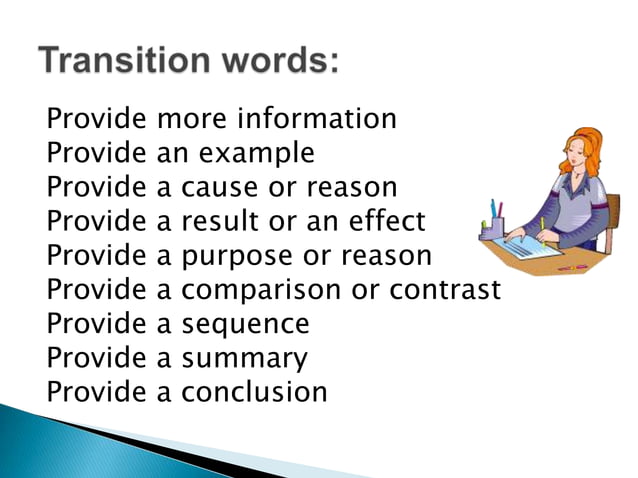 Transition words:

Provide more information
Provide an example
Provide a cause or reason
Provide a result or an effect
Provide a purpose or reason
Provide a comparison or contrast
Provide a sequence
Provide a summary
Provide a conclusion